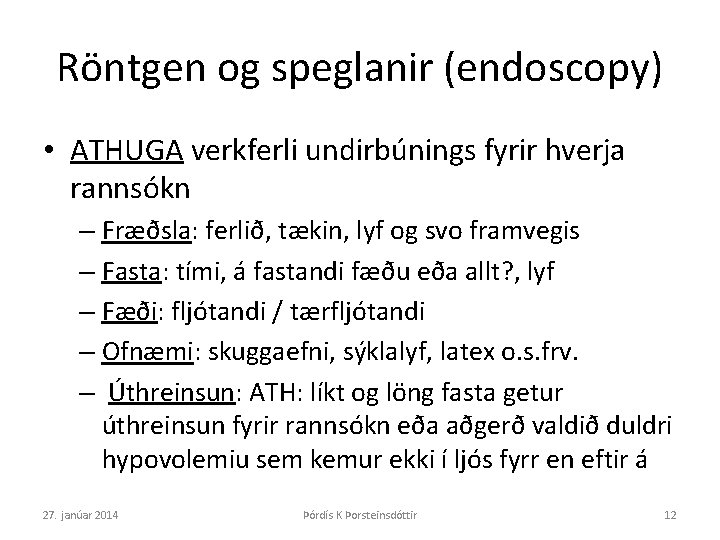 Röntgen og speglanir (endoscopy)

• ATHUGA verkferli undirbúnings fyrir hverja rannsókn

– Fræðsla: ferlið, tækin, lyf og svo framvegis

– Fasta: tími, á fastandi fæðu eða allt?, lyf

– Fæði: fljótandi / tærfljótandi

– Ofnæmi: skuggaefni, sýklalyf, latex o.s.frv.

– Úthreinsun: ATH: líkt og löng fasta getur úthreinsun fyrir rannsókn eða aðgerð valdið duldri hypovolemiu sem kemur ekki í ljós fyrr en eftir á

27. janúar 2014

Þórdís K Þorsteinsdóttir

12